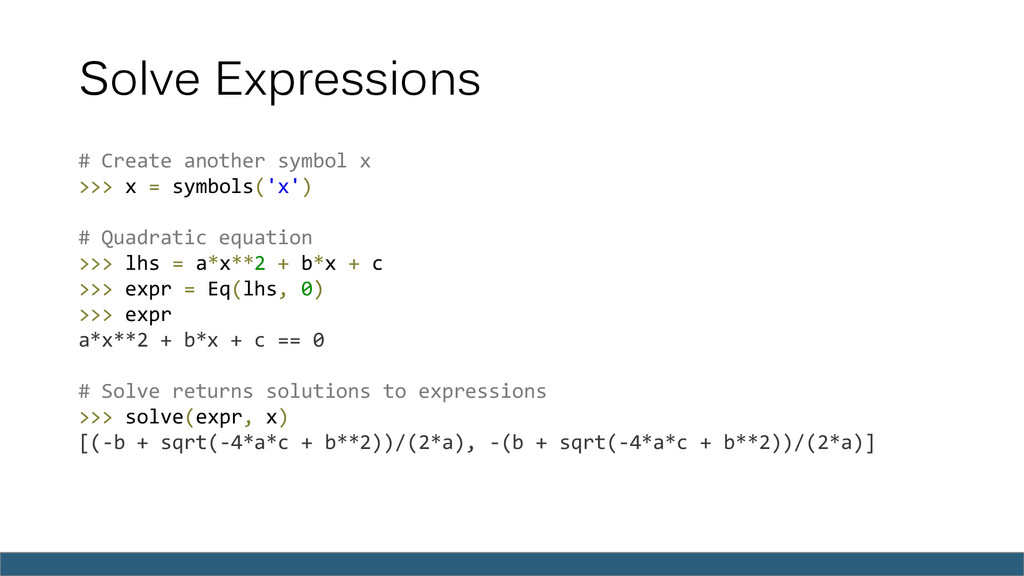 Solve Expressions

# Create another symbol x
>>> x = symbols('x')

# Quadratic equation
>>> lhs = a*x**2 + b*x + c
>>> expr = Eq(lhs, 0)
>>> expr
a*x**2 + b*x + c == 0

# Solve returns solutions to expressions
>>> solve(expr, x)
[(-b + sqrt(-4*a*c + b**2))/(2*a), -(b + sqrt(-4*a*c + b**2))/(2*a)]